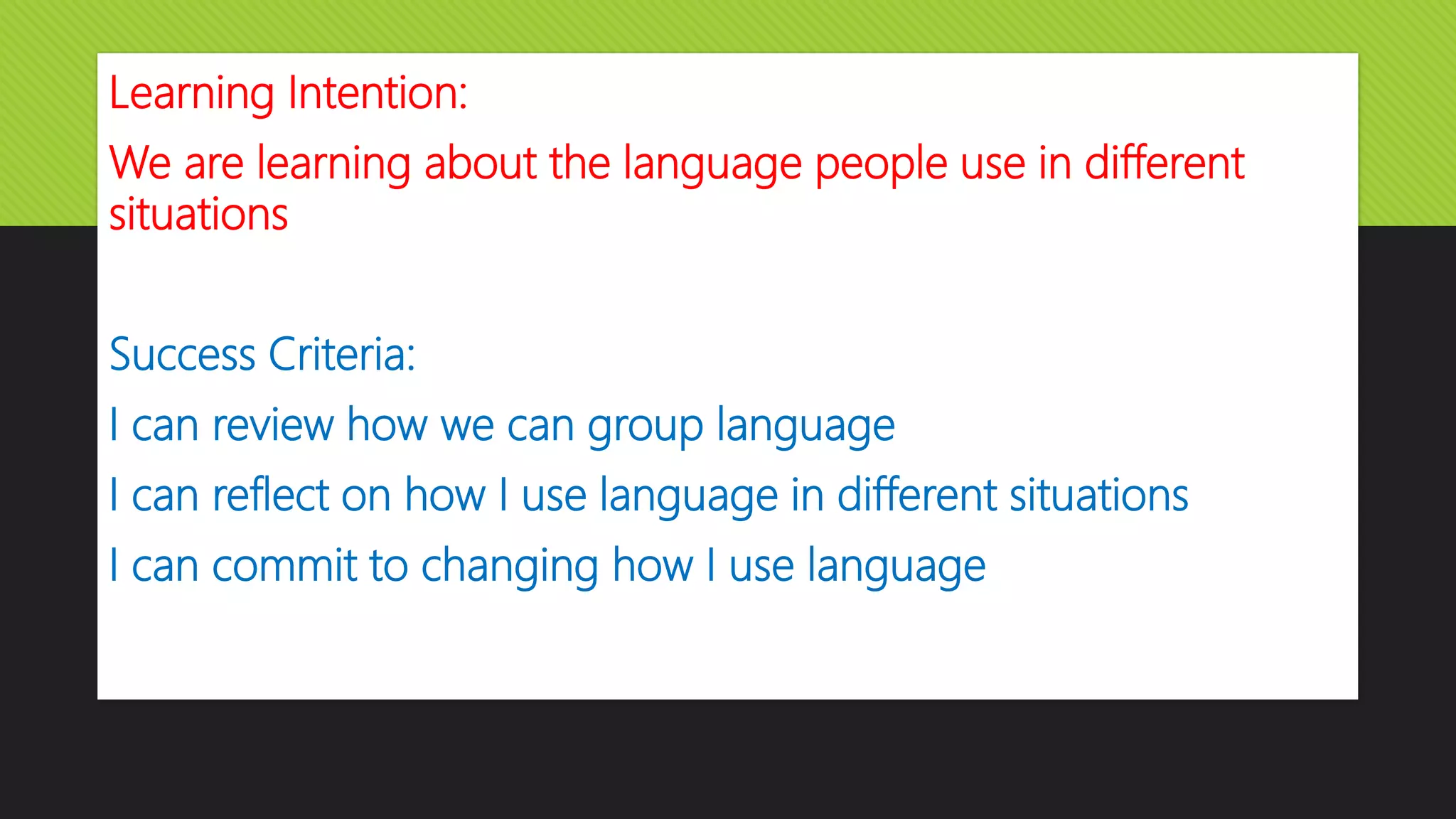 Learning Intention:

We are learning about the language people use in different situations

Success Criteria:

I can review how we can group language

I can reflect on how I use language in different situations

I can commit to changing how I use language